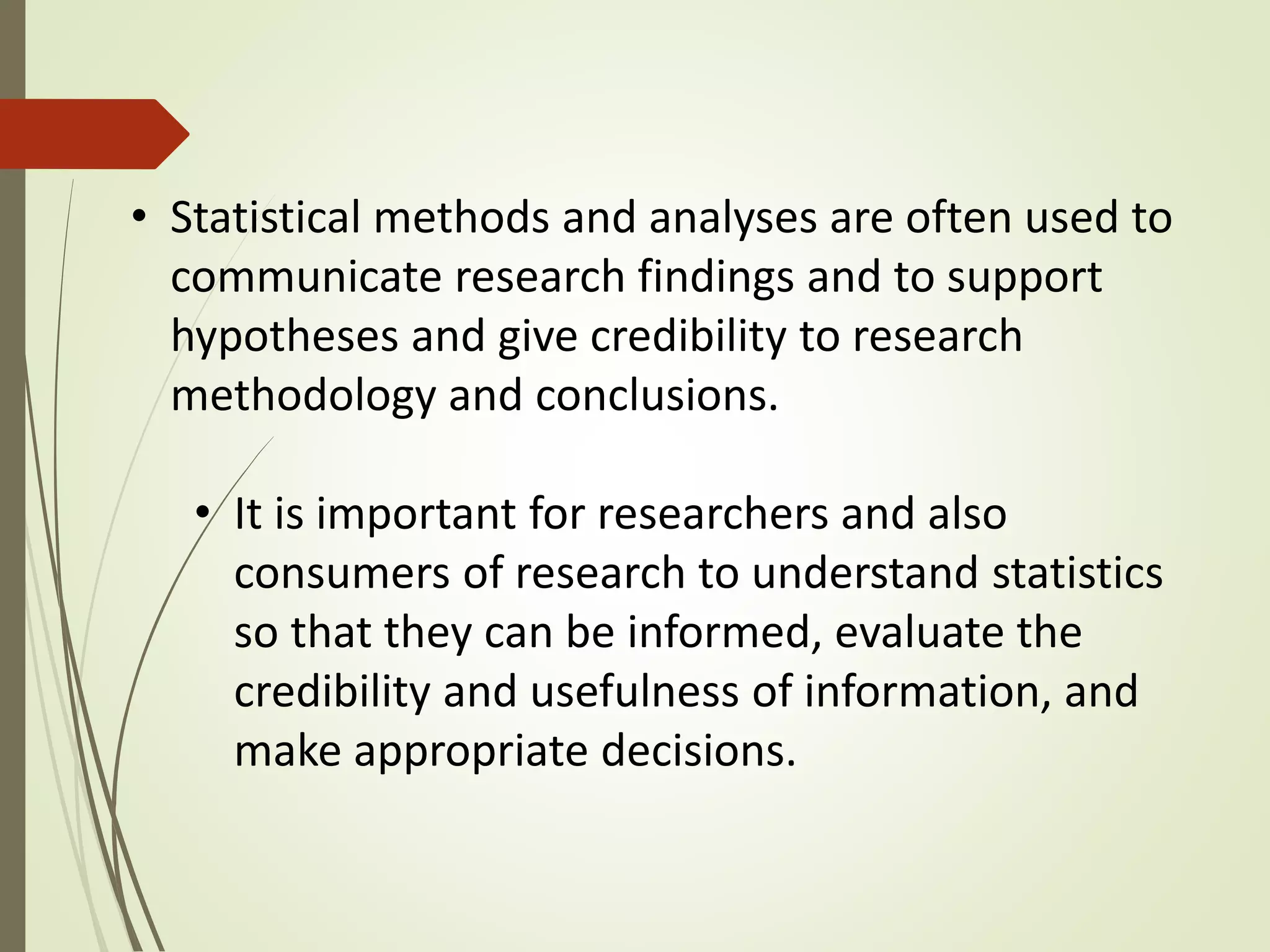 • Statistical methods and analyses are often used to communicate research findings and to support hypotheses and give credibility to research methodology and conclusions.

• It is important for researchers and also consumers of research to understand statistics so that they can be informed, evaluate the credibility and usefulness of information, and make appropriate decisions.